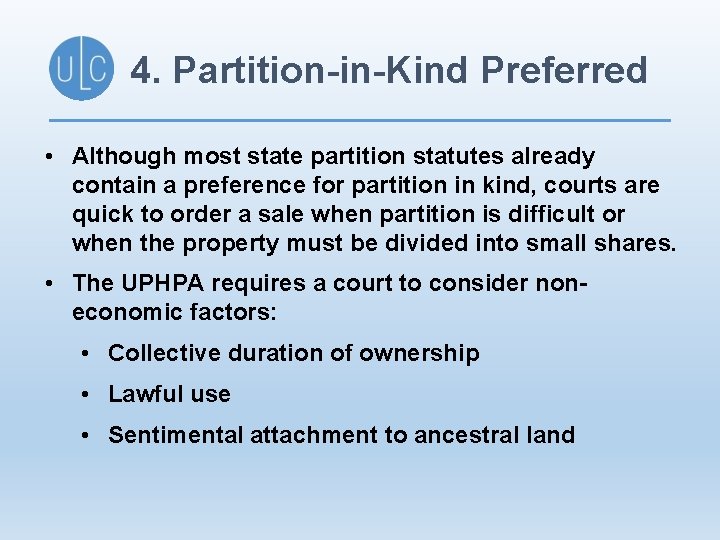 ULC

4. Partition-in-Kind Preferred

• Although most state partition statutes already contain a preference for partition in kind, courts are quick to order a sale when partition is difficult or when the property must be divided into small shares.

• The UPHPA requires a court to consider non-economic factors:

• Collective duration of ownership

• Lawful use

• Sentimental attachment to ancestral land